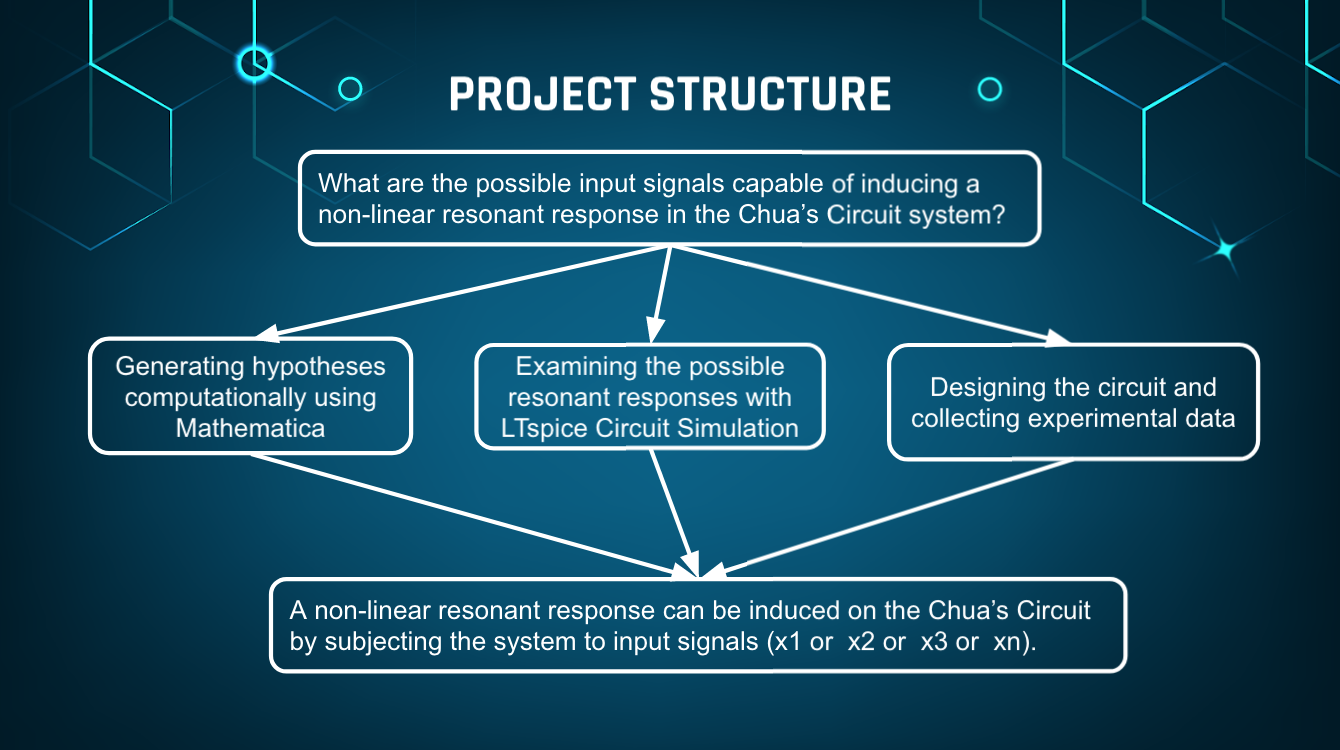 PROJECT STRUCTURE

What are the possible input signals capable of inducing a non-linear resonant response in the Chua's Circuit system?

Generating hypotheses computationally using Mathematica

Examining the possible resonant responses with LTspice Circuit Simulation

Designing the circuit and collecting experimental data

A non-linear resonant response can be induced on the Chua's Circuit by subjecting the system to input signals (x1 or x2 or x3 or xn).